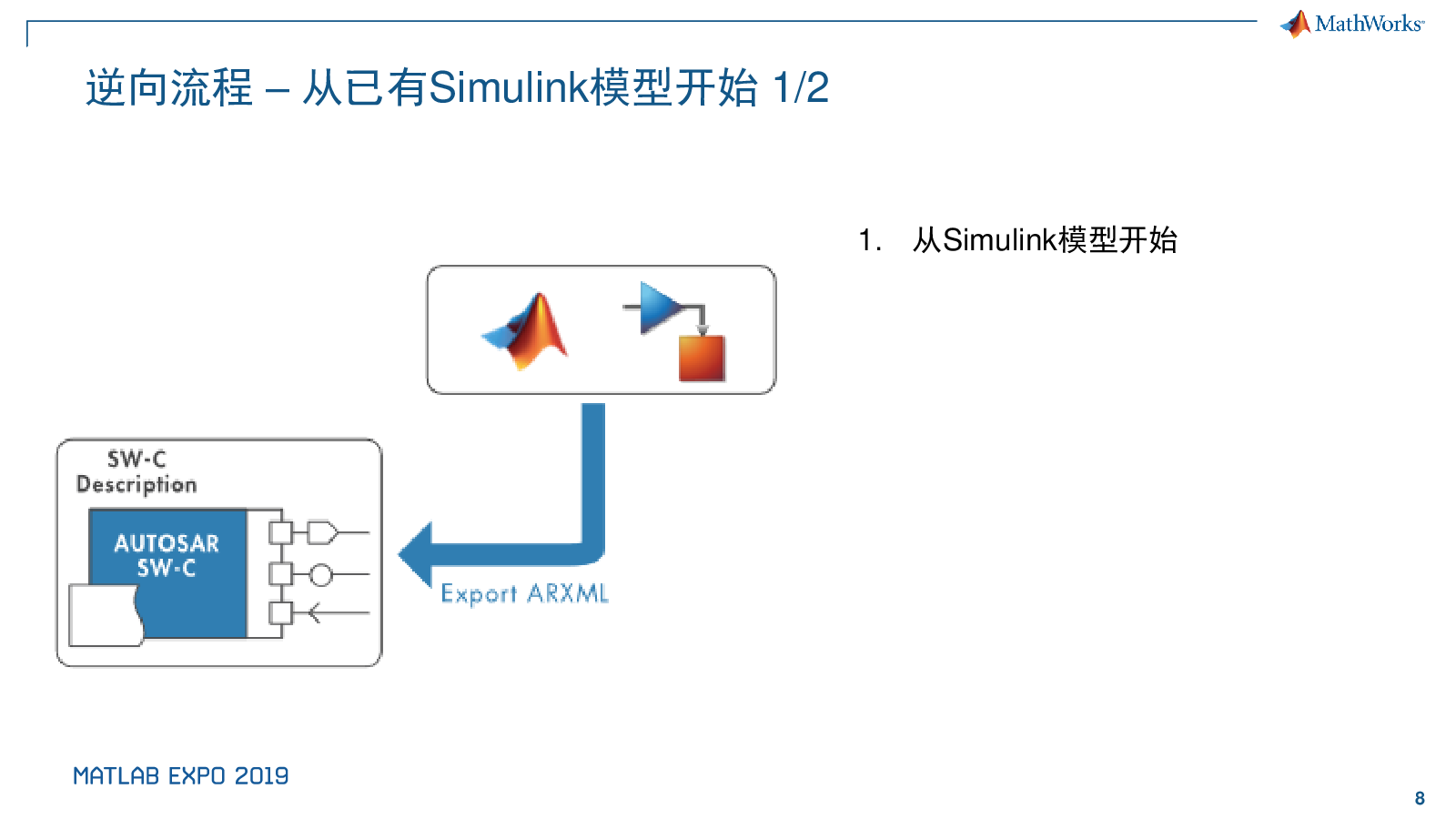 MathWorks

逆向流程 – 从已有Simulink模型开始 1/2

1. 从Simulink模型开始

SW-C
Description

AUTOSAR
SW-C

Export ARXML

MATLAB EXPO 2019

8